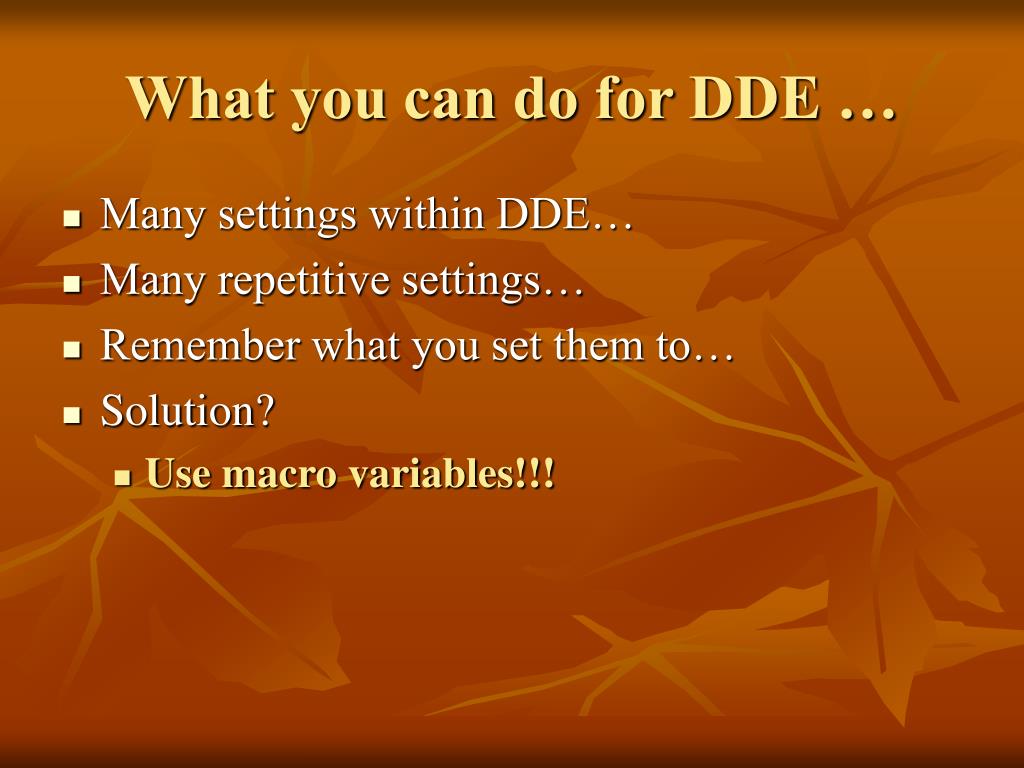 What you can do for DDE …

- Many settings within DDE…
- Many repetitive settings…
- Remember what you set them to…
- Solution?
  - Use macro variables!!!